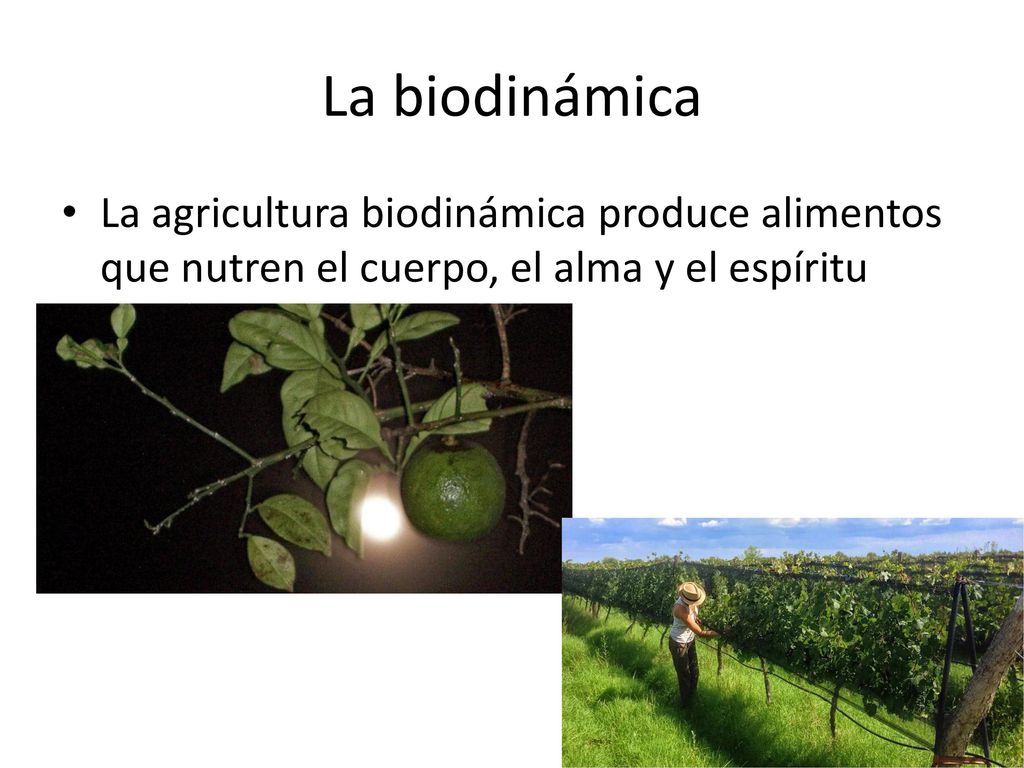 La biodinámica

• La agricultura biodinámica produce alimentos que nutren el cuerpo, el alma y el espíritu